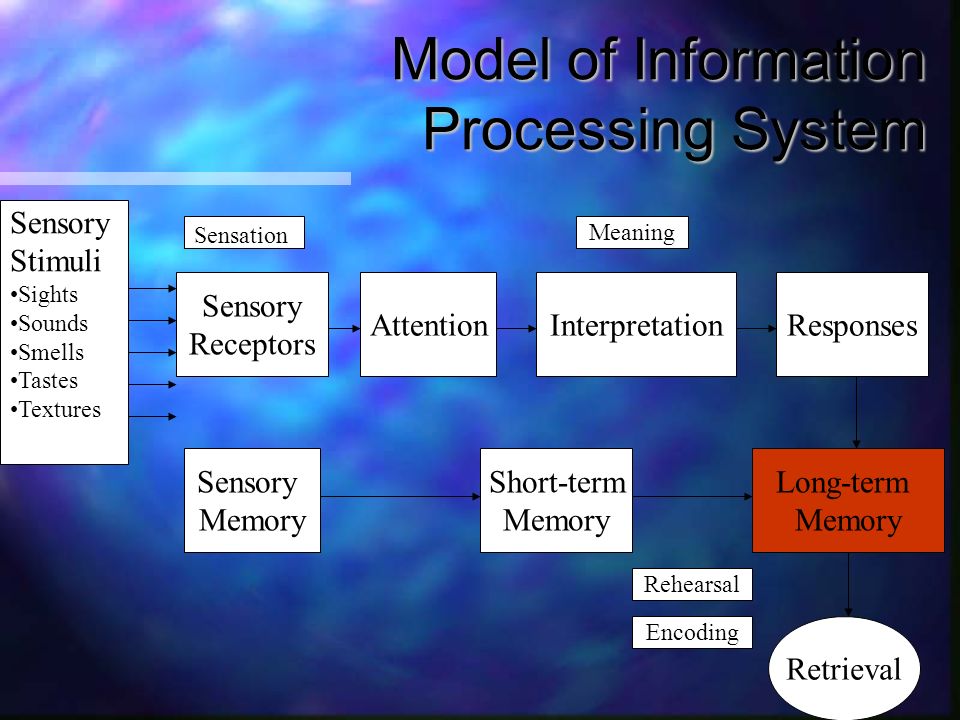 Model of Information Processing System

Sensory Stimuli
•Sights
•Sounds
•Smells
•Tastes
•Textures

Sensation

Sensory Receptors

Attention

Meaning

Interpretation

Responses

Sensory Memory

Short-term Memory

Long-term Memory

Rehearsal

Encoding

Retrieval